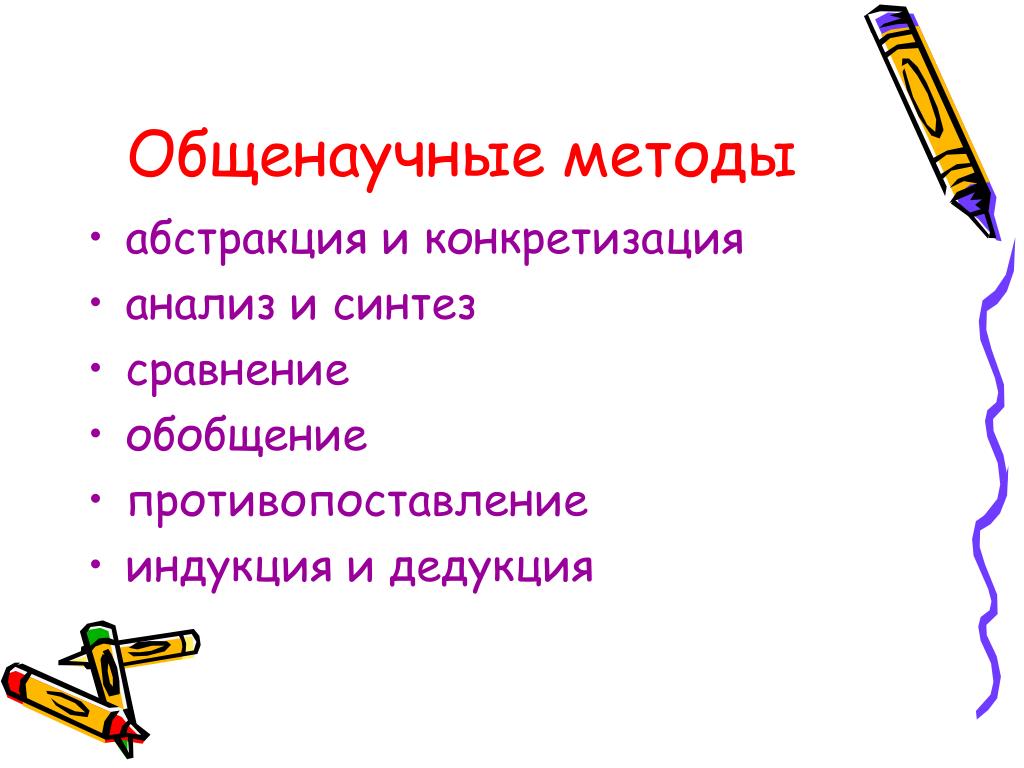 Общенаучные методы

• абстракция и конкретизация
• анализ и синтез
• сравнение
• обобщение
• противопоставление
• индукция и дедукция